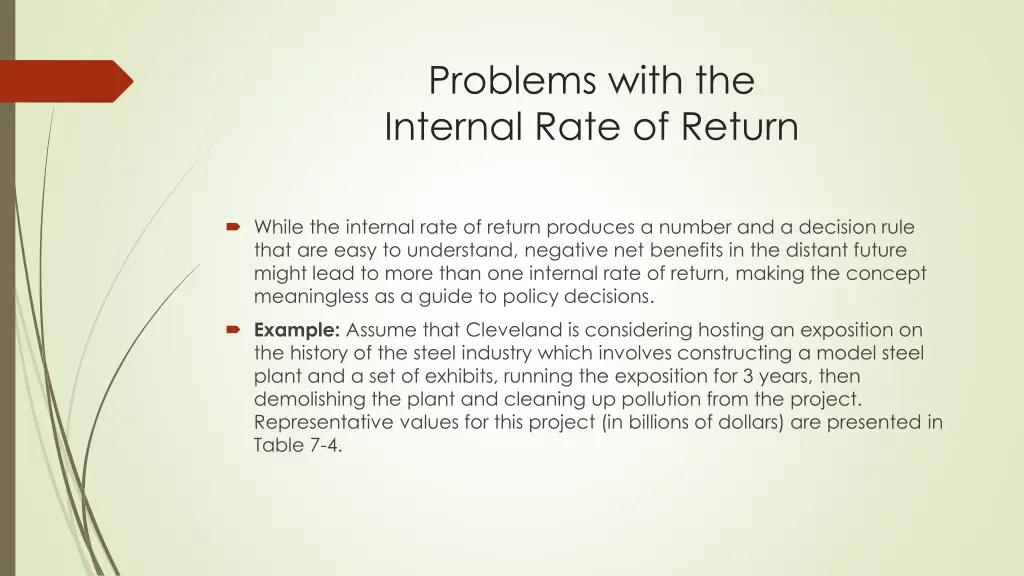 Problems with the Internal Rate of Return

While the internal rate of return produces a number and a decision rule that are easy to understand, negative net benefits in the distant future might lead to more than one internal rate of return, making the concept meaningless as a guide to policy decisions.

Example: Assume that Cleveland is considering hosting an exposition on the history of the steel industry which involves constructing a model steel plant and a set of exhibits, running the exposition for 3 years, then demolishing the plant and cleaning up pollution from the project. Representative values for this project (in billions of dollars) are presented in Table 7-4.